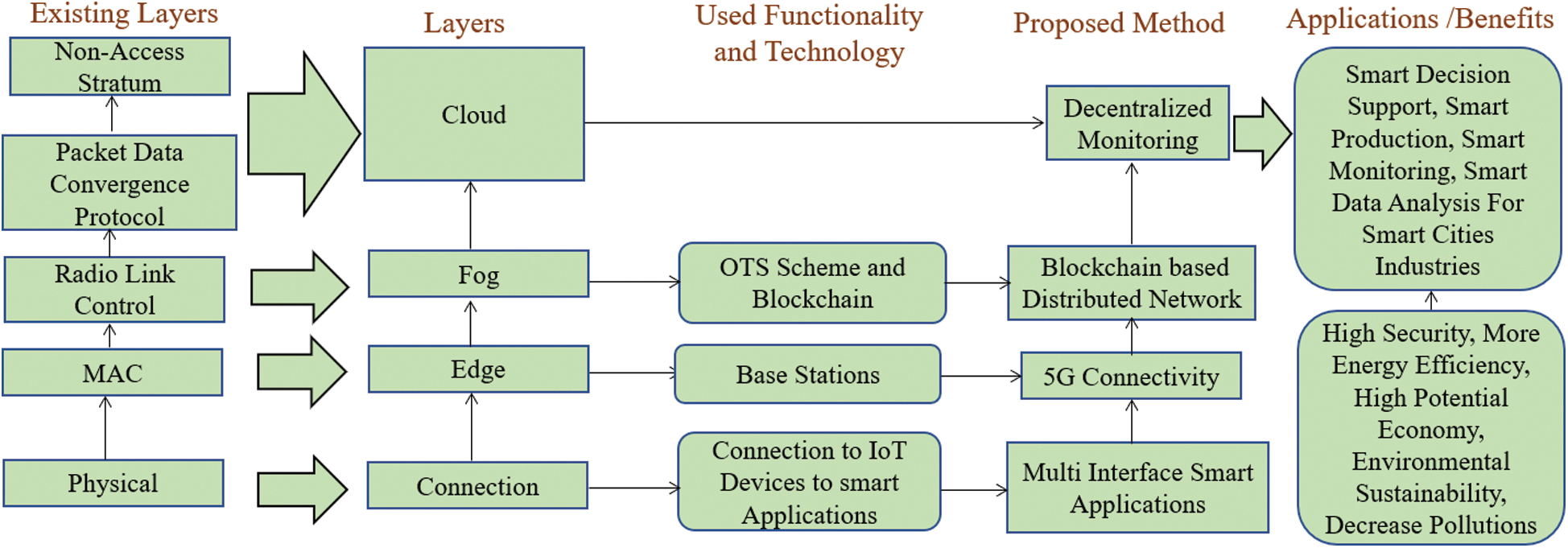 Existing Layers

Non-Access Stratum

Packet Data Convergence Protocol

Radio Link Control

MAC

Physical

Layers

Cloud

Fog

Edge

Connection

Used Functionality and Technology

OTS Scheme and Blockchain

Base Stations

Connection to IoT Devices to smart Applications

Proposed Method

Decentralized Monitoring

Blockchain based Distributed Network

5G Connectivity

Multi Interface Smart Applications

Applications /Benefits

Smart Decision Support, Smart Production, Smart Monitoring, Smart Data Analysis For Smart Cities Industries

High Security, More Energy Efficiency, High Potential Economy, Environmental Sustainability, Decrease Pollutions